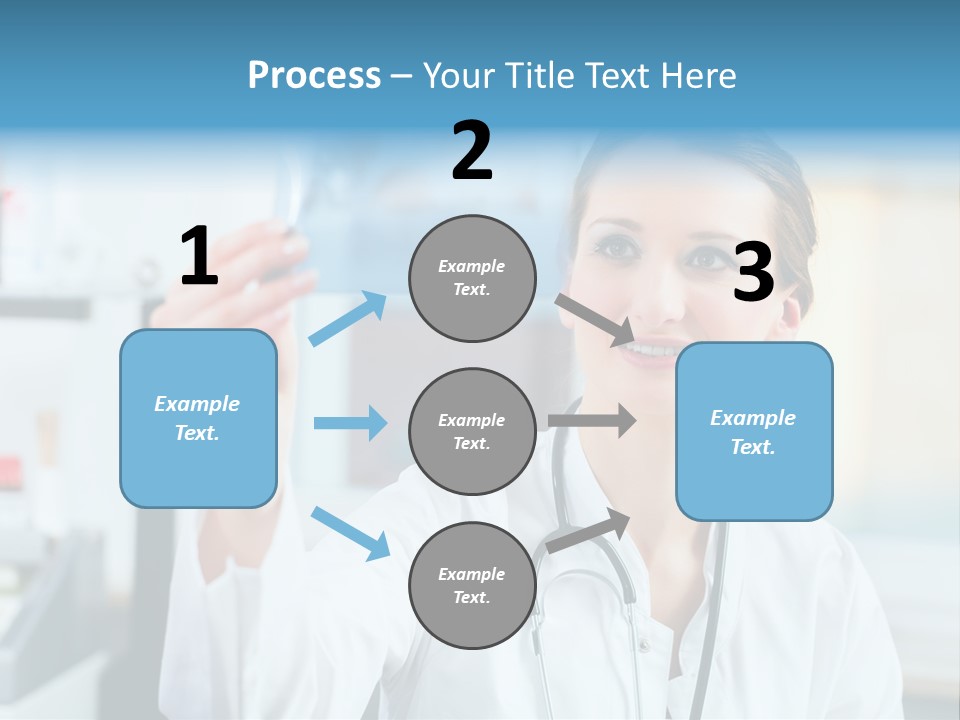 Process – Your Title Text Here

1

Example Text.

2

Example Text.

Example Text.

Example Text.

3

Example Text.